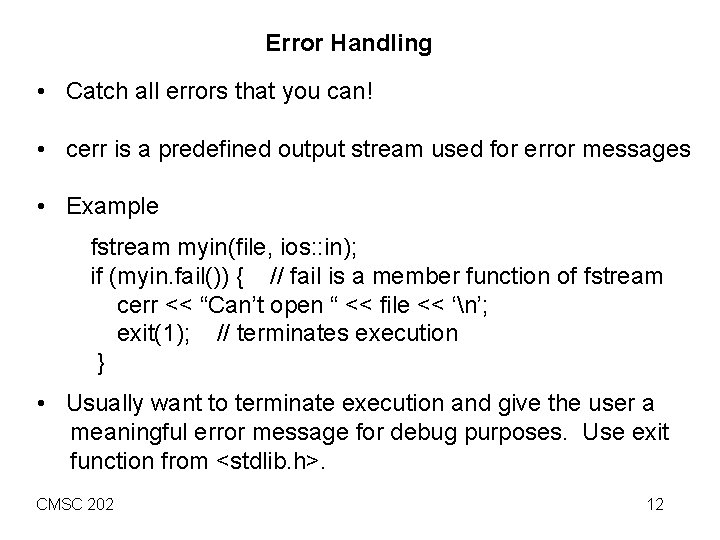 Error Handling

• Catch all errors that you can!

• cerr is a predefined output stream used for error messages

• Example

fstream myin(file, ios::in);
if (myin.fail()) { // fail is a member function of fstream
cerr << “Can’t open “ << file << ‘\n’;
exit(1); // terminates execution
}

• Usually want to terminate execution and give the user a meaningful error message for debug purposes. Use exit function from <stdlib.h>.

CMSC 202

12